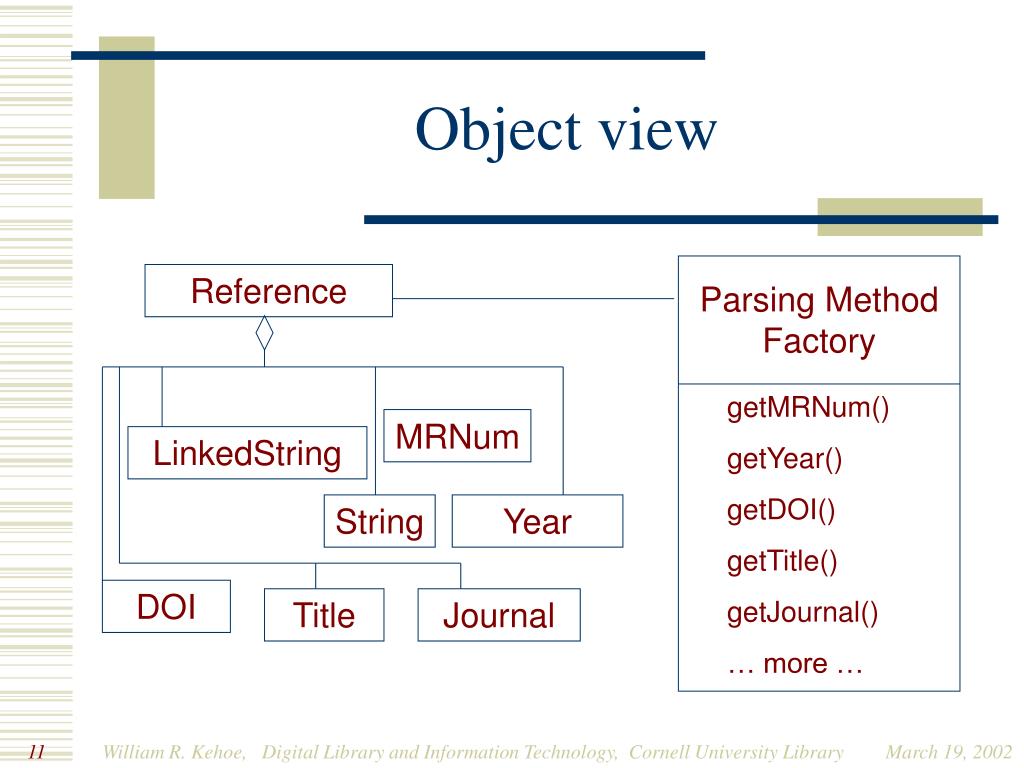 Object view

Reference

LinkedString

MRNum

String

Year

DOI

Title

Journal

Parsing Method Factory

getMRNum()

getYear()

getDOI()

getTitle()

getJournal()

… more …

11 William R. Kehoe, Digital Library and Information Technology, Cornell University Library March 19, 2002